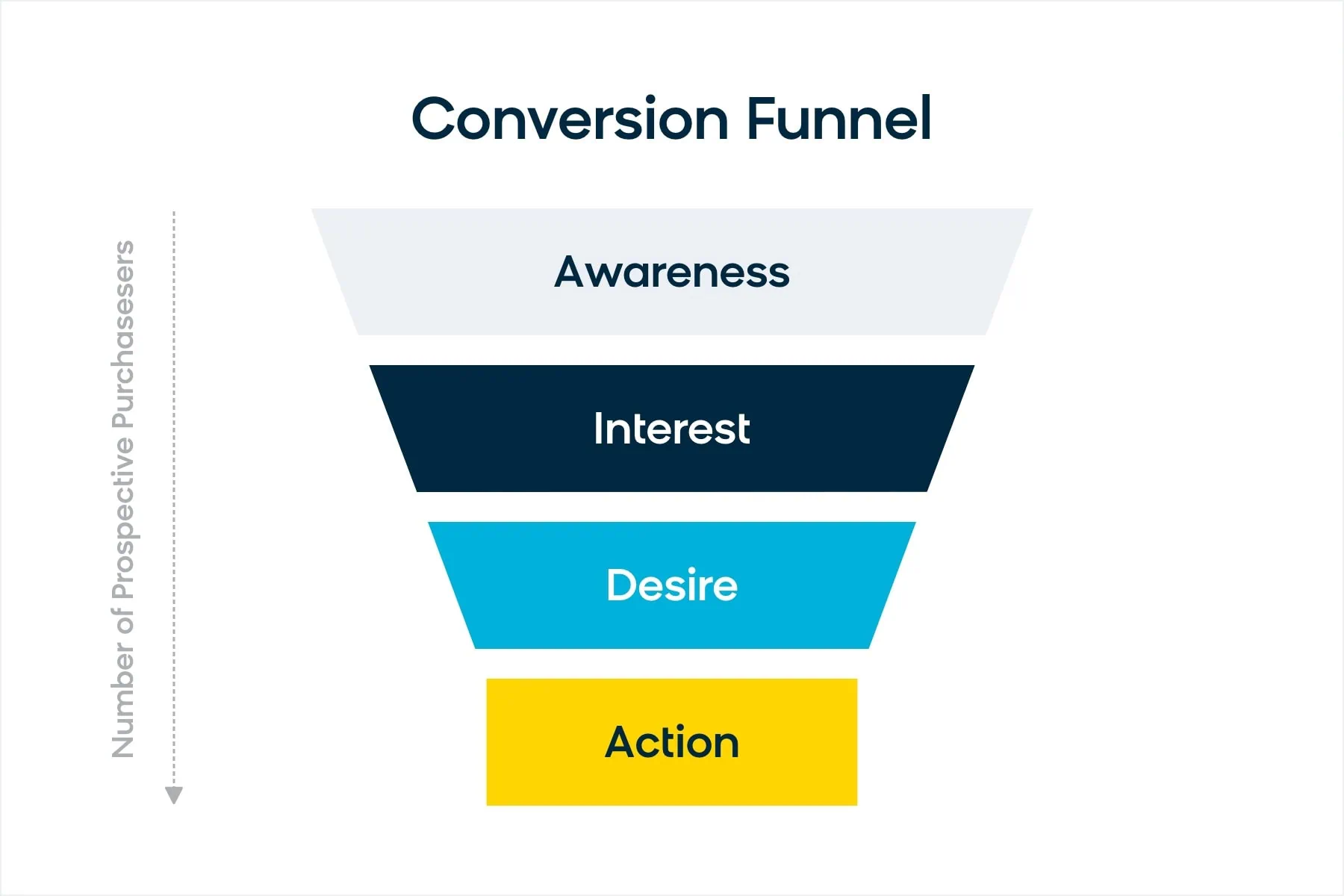 Conversion Funnel

Number of Prospective Purchasesers

Awareness

Interest

Desire

Action